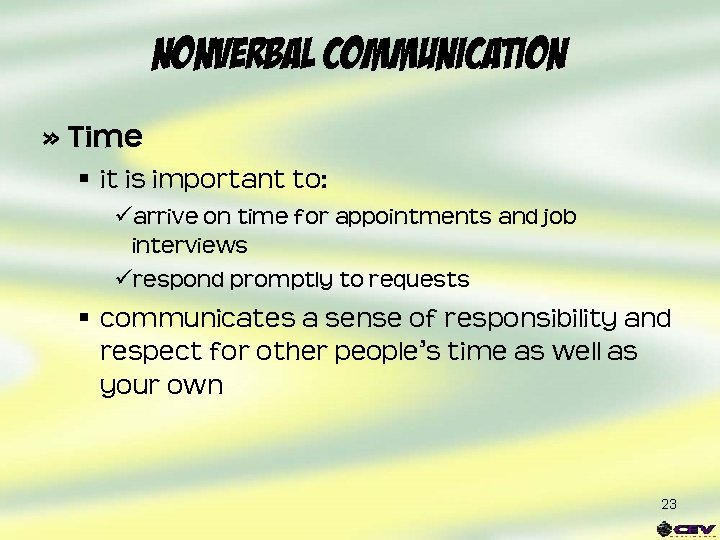 NONVERBAL COMMUNICATION

» Time

▪ it is important to:

✓arrive on time for appointments and job interviews

✓respond promptly to requests

▪ communicates a sense of responsibility and respect for other people's time as well as your own

23

CEV